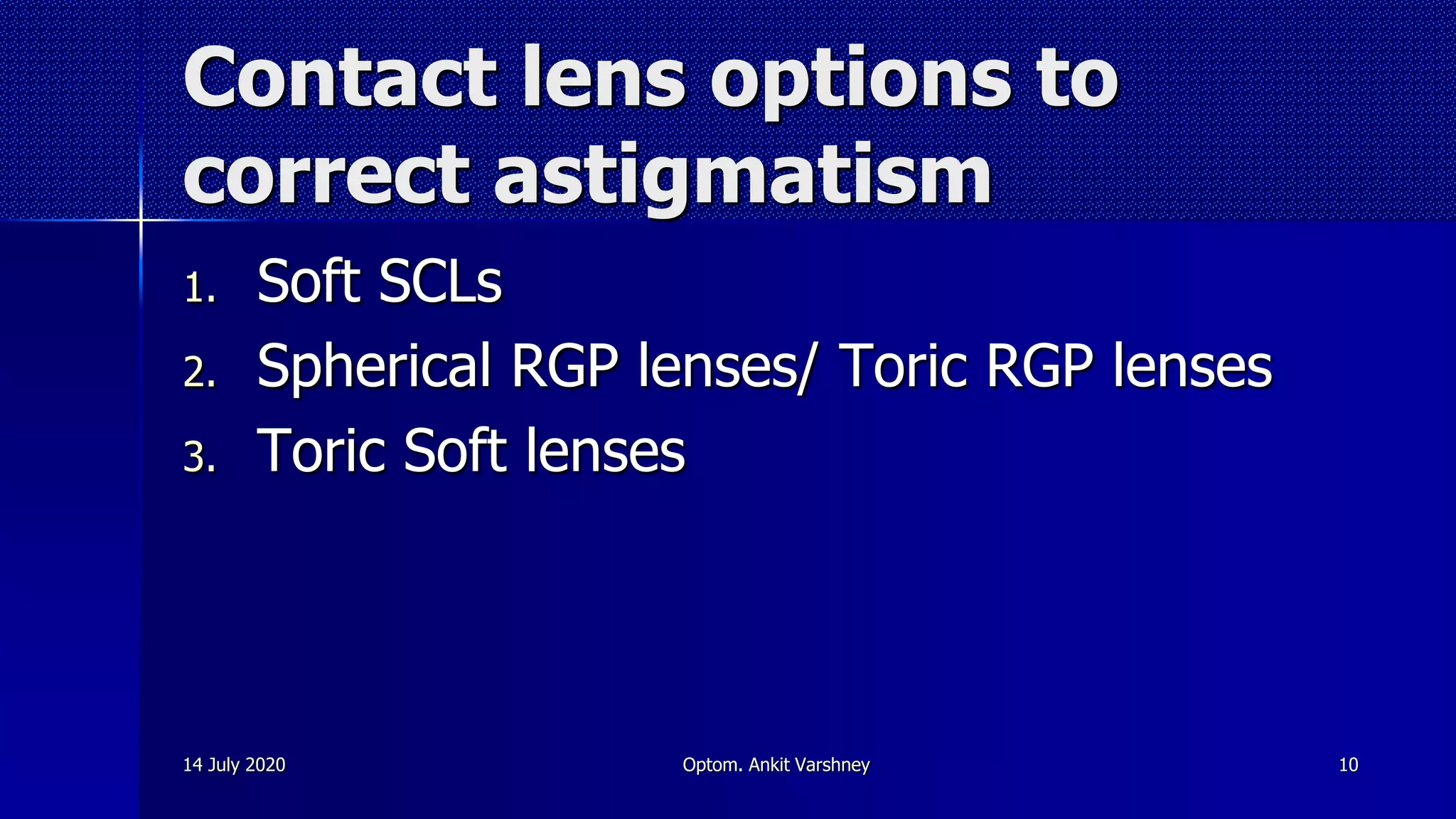 Contact lens options to correct astigmatism

1. Soft SCLs
2. Spherical RGP lenses/ Toric RGP lenses
3. Toric Soft lenses

14 July 2020

Optom. Ankit Varshney

10